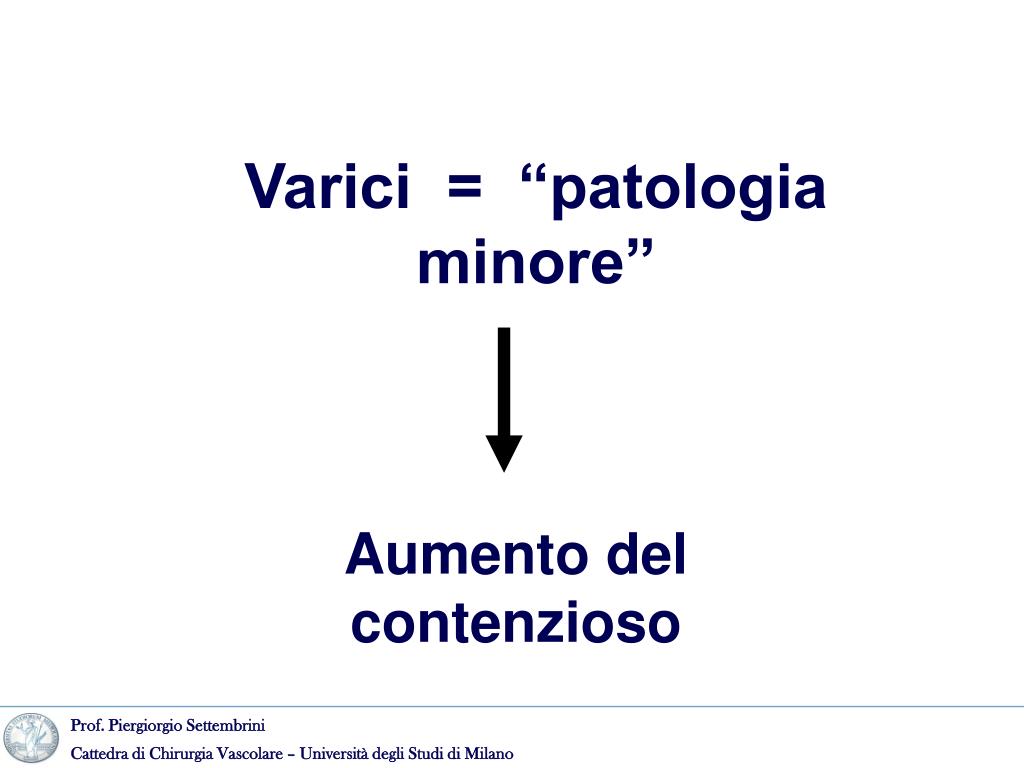 Varici = “patologia minore”

Aumento del contenzioso

Prof. Piergiorgio Settembrini
Cattedra di Chirurgia Vascolare – Università degli Studi di Milano